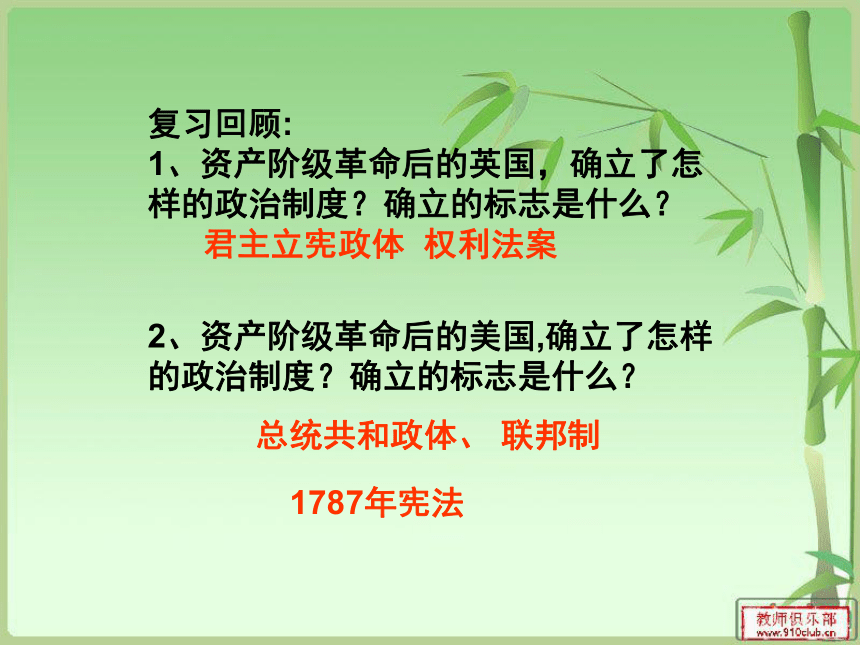 复习回顾:
1、资产阶级革命后的英国，确立了怎样的政治制度？确立的标志是什么？

君主立宪政体 权利法案

2、资产阶级革命后的美国,确立了怎样的政治制度？确立的标志是什么？

总统共和政体、 联邦制

1787年宪法

教师俱乐部
www.910club.cn